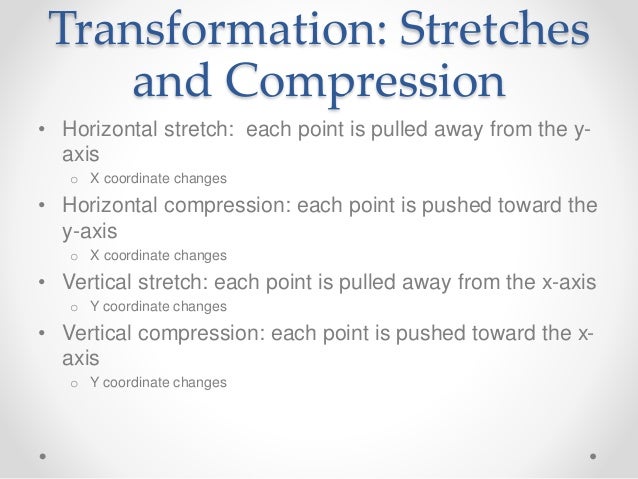 Transformation: Stretches and Compression

• Horizontal stretch: each point is pulled away from the y-axis
  o X coordinate changes
• Horizontal compression: each point is pushed toward the y-axis
  o X coordinate changes
• Vertical stretch: each point is pulled away from the x-axis
  o Y coordinate changes
• Vertical compression: each point is pushed toward the x-axis
  o Y coordinate changes